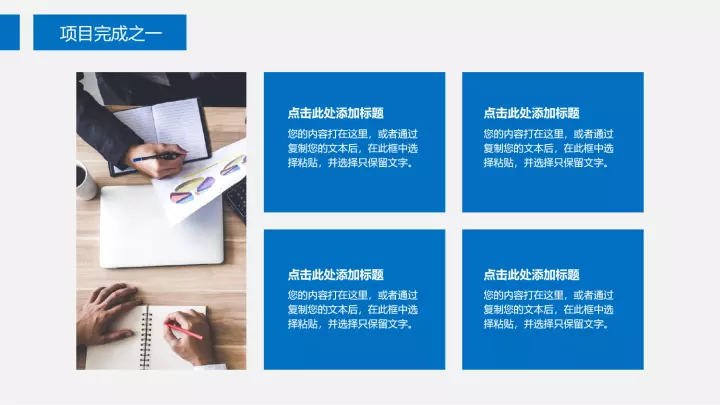 项目完成之一

点击此处添加标题

您的内容打在这里，或者通过复制您的文本后，在此框中选择粘贴，并选择只保留文字。

点击此处添加标题

您的内容打在这里，或者通过复制您的文本后，在此框中选择粘贴，并选择只保留文字。

点击此处添加标题

您的内容打在这里，或者通过复制您的文本后，在此框中选择粘贴，并选择只保留文字。

点击此处添加标题

您的内容打在这里，或者通过复制您的文本后，在此框中选择粘贴，并选择只保留文字。